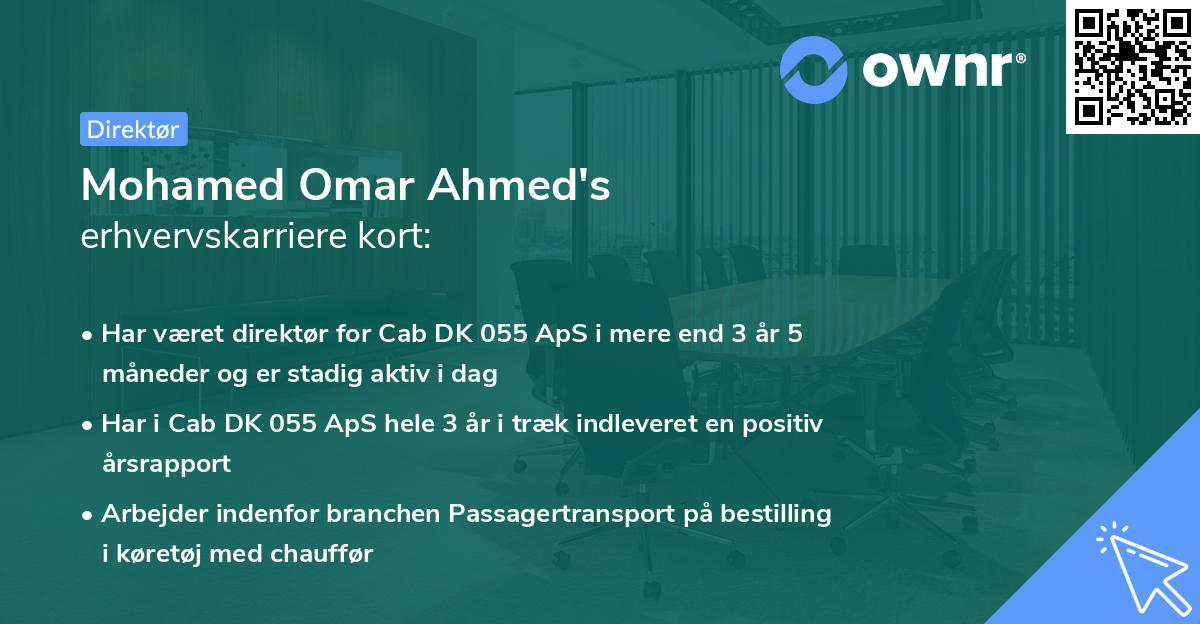 ownr®

Direktør

Mohamed Omar Ahmed's erhvervskarriere kort:

• Har været direktør for Cab DK 055 ApS i mere end 3 år 5 måneder og er stadig aktiv i dag

• Har i Cab DK 055 ApS hele 3 år i træk indleveret en positiv årsrapport

• Arbejder indenfor branchen Passagertransport på bestilling i køretøj med chauffør